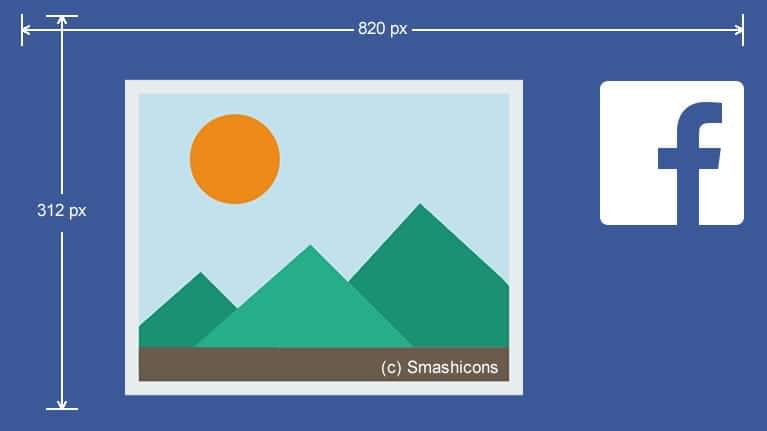 820 px

312 px

(c) Smashicons

f